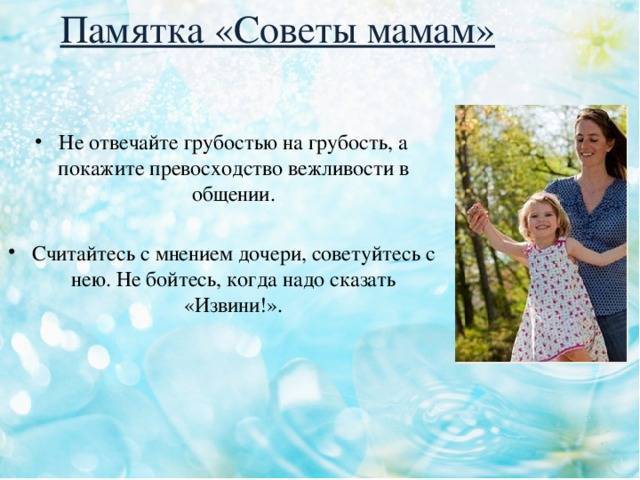 Памятка «Советы мамам»

• Не отвечайте грубостью на грубость, а покажите превосходство вежливости в общении.

• Считайтесь с мнением дочери, советуйтесь с нею. Не бойтесь, когда надо сказать «Извини!».